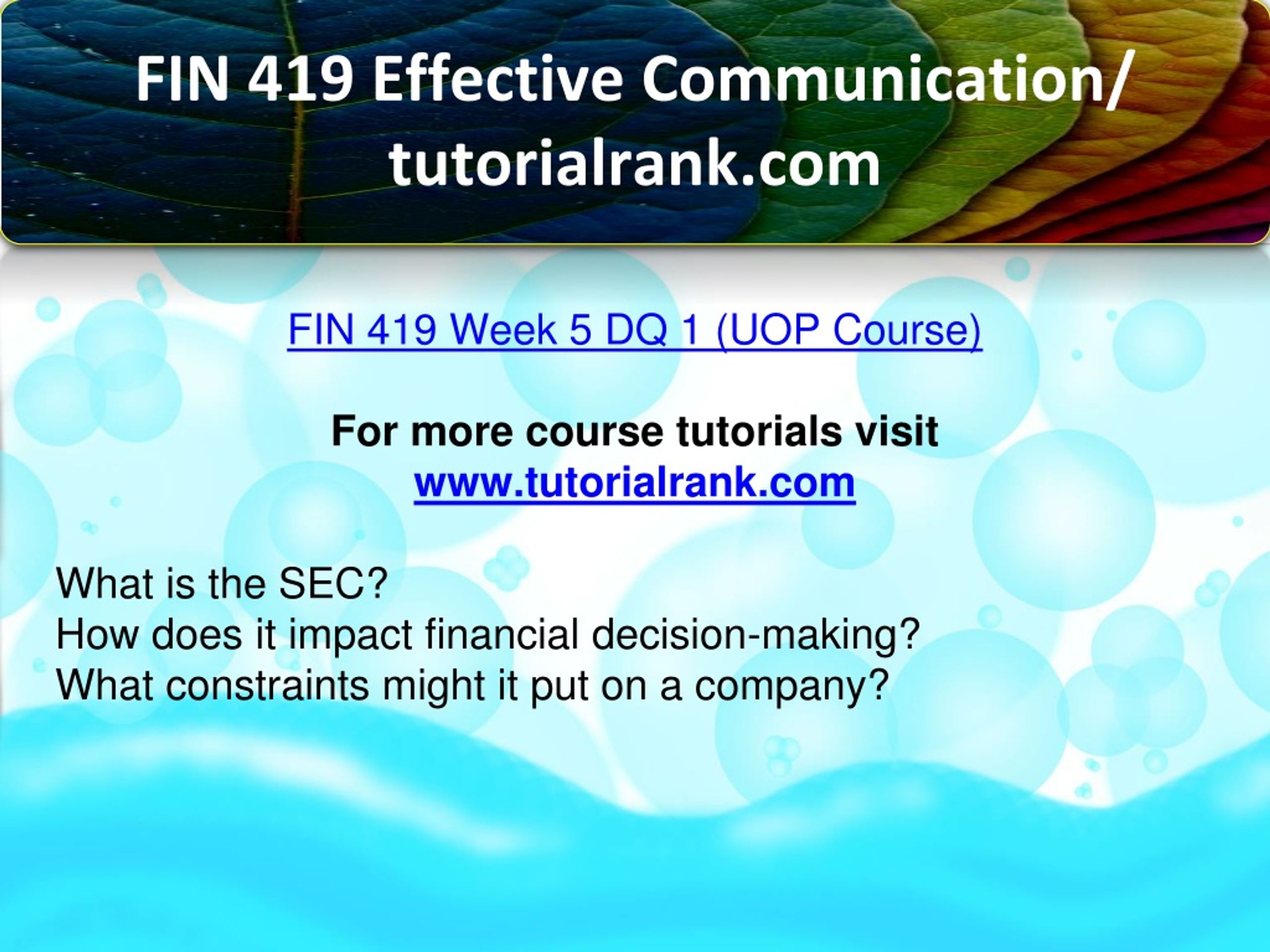 FIN 419 Effective Communication/ tutorialrank.com

FIN 419 Week 5 DQ 1 (UOP Course)

For more course tutorials visit
www.tutorialrank.com

What is the SEC?
How does it impact financial decision-making?
What constraints might it put on a company?